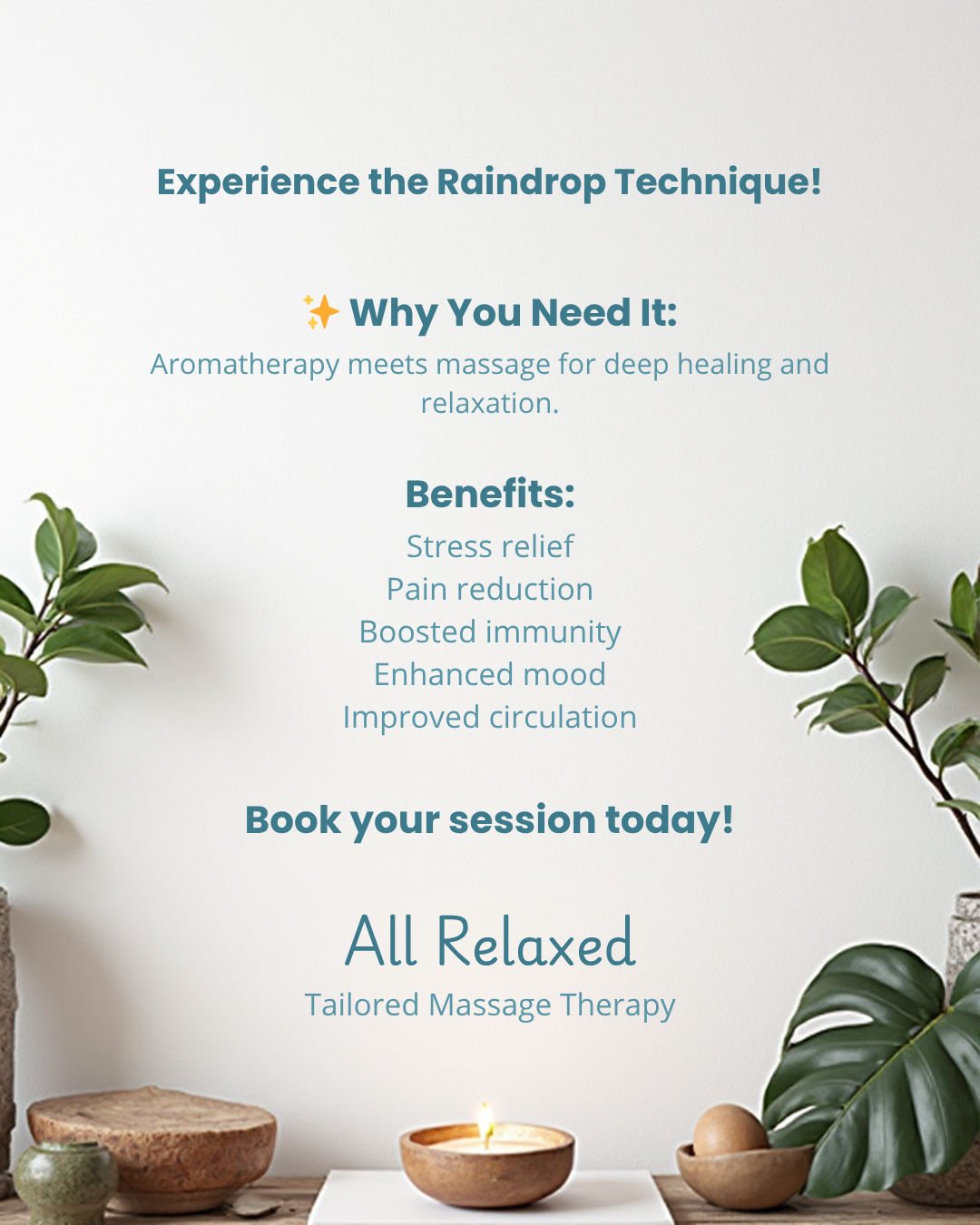 Experience the Raindrop Technique!

✨ Why You Need It:
Aromatherapy meets massage for deep healing and relaxation.

Benefits:
Stress relief
Pain reduction
Boosted immunity
Enhanced mood
Improved circulation

Book your session today!

All Relaxed
Tailored Massage Therapy